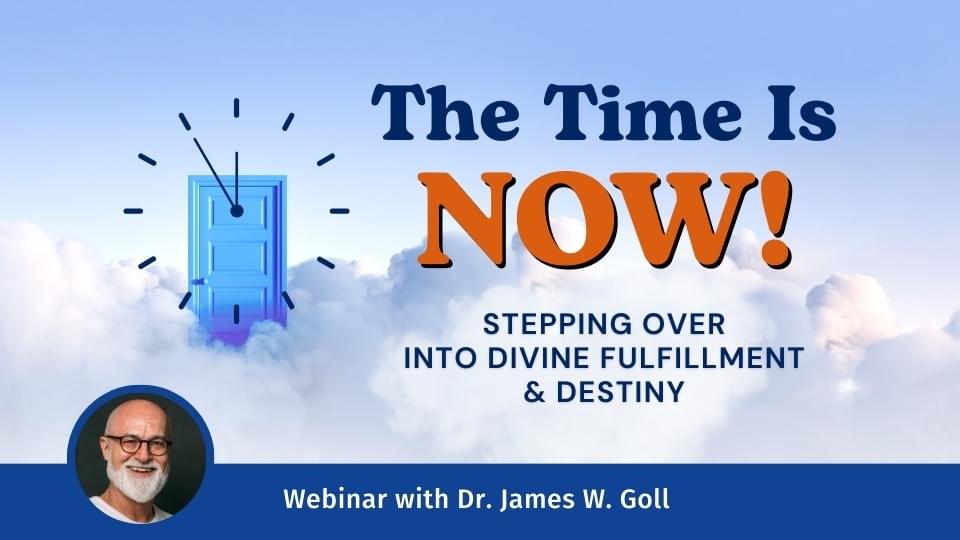 The Time Is NOW!

STEPPING OVER INTO DIVINE FULFILLMENT & DESTINY

Webinar with Dr. James W. Goll